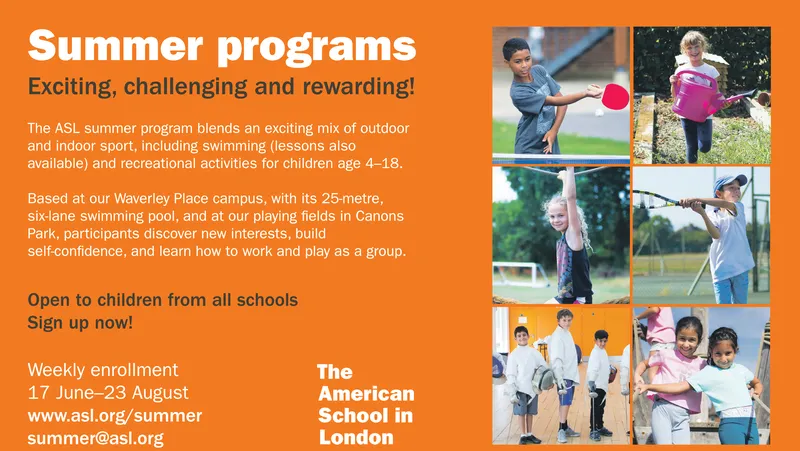 Summer programs

Exciting, challenging and rewarding!

The ASL summer program blends an exciting mix of outdoor and indoor sport, including swimming (lessons also available) and recreational activities for children age 4–18.

Based at our Waverley Place campus, with its 25-metre, six-lane swimming pool, and at our playing fields in Canons Park, participants discover new interests, build self-confidence, and learn how to work and play as a group.

Open to children from all schools
Sign up now!

Weekly enrollment
17 June–23 August
www.asl.org/summer
summer@asl.org

The American School in London